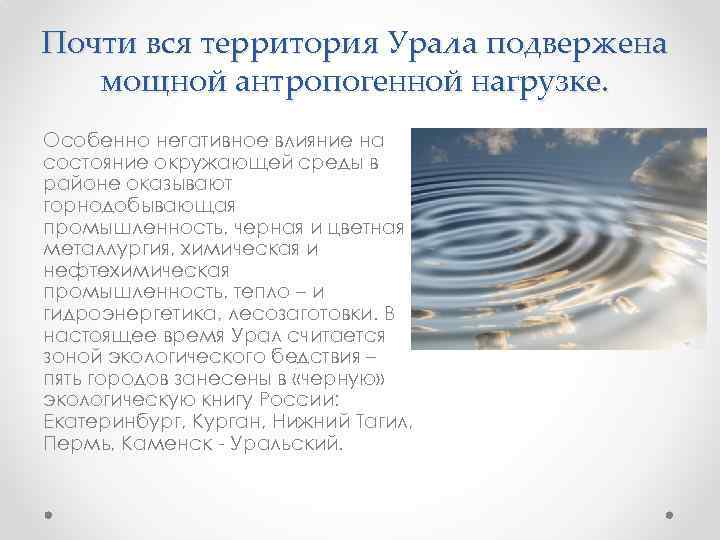 Почти вся территория Урала подвержена мощной антропогенной нагрузке.

Особенно негативное влияние на состояние окружающей среды в районе оказывают горнодобывающая промышленность, черная и цветная металлургия, химическая и нефтехимическая промышленность, тепло – и гидроэнергетика, лесозаготовки. В настоящее время Урал считается зоной экологического бедствия – пять городов занесены в «черную» экологическую книгу России: Екатеринбург, Курган, Нижний Тагил, Пермь, Каменск - Уральский.